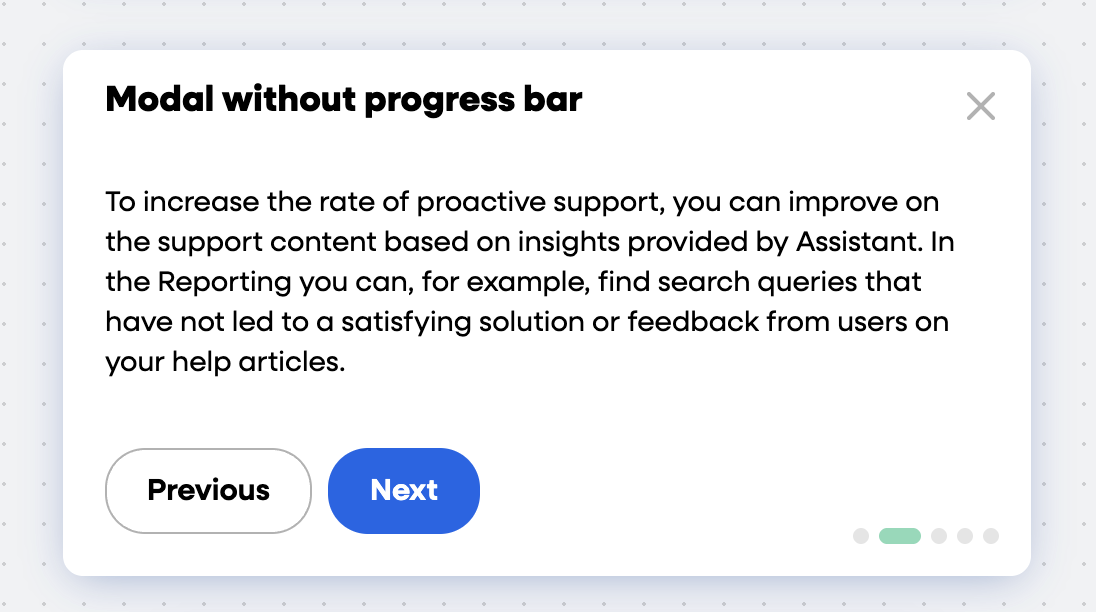 Modal without progress bar

To increase the rate of proactive support, you can improve on the support content based on insights provided by Assistant. In the Reporting you can, for example, find search queries that have not led to a satisfying solution or feedback from users on your help articles.

Previous

Next